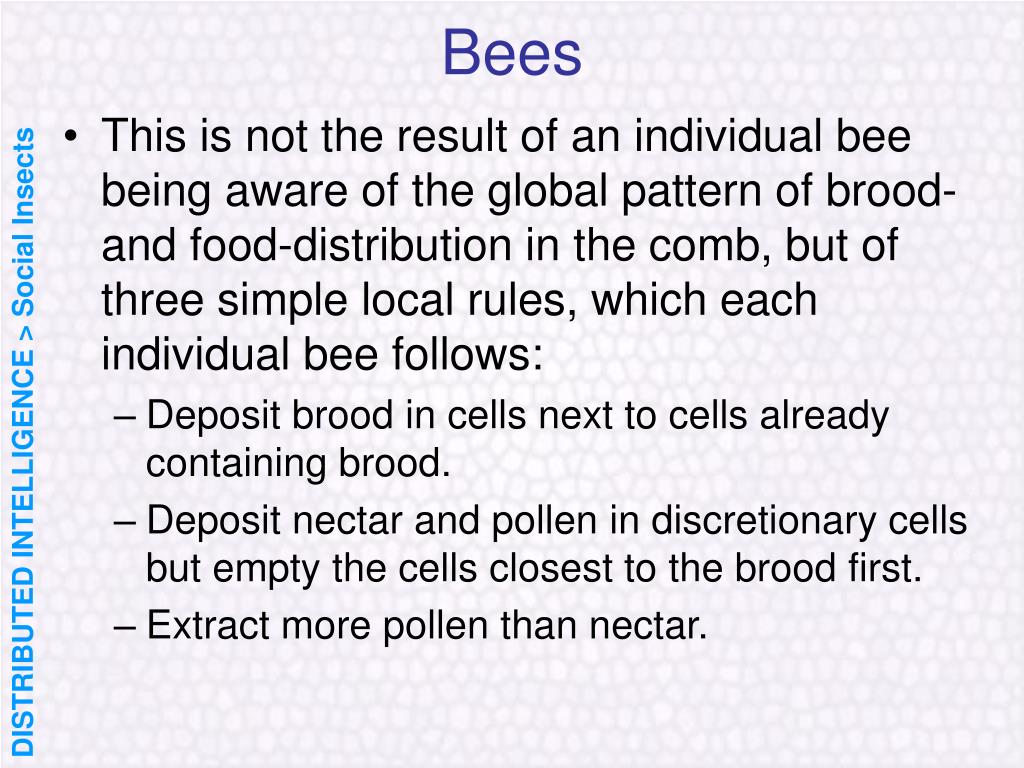 Bees

DISTRIBUTED INTELLIGENCE > Social Insects

• This is not the result of an individual bee being aware of the global pattern of brood- and food-distribution in the comb, but of three simple local rules, which each individual bee follows:
– Deposit brood in cells next to cells already containing brood.
– Deposit nectar and pollen in discretionary cells but empty the cells closest to the brood first.
– Extract more pollen than nectar.